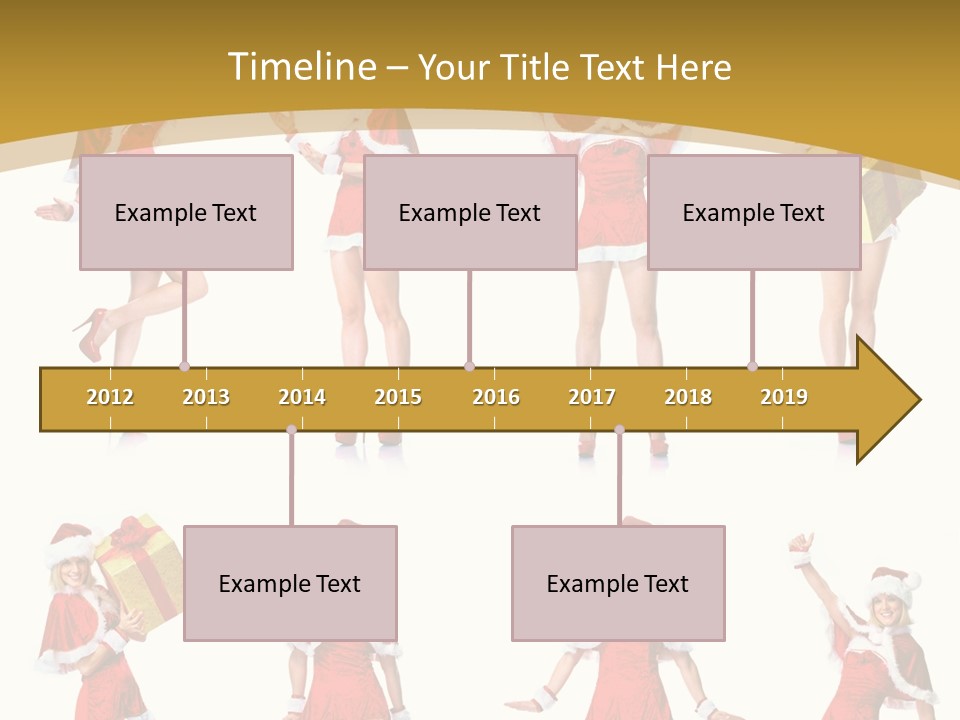 Timeline – Your Title Text Here

Example Text

Example Text

Example Text

2012 2013 2014 2015 2016 2017 2018 2019

Example Text

Example Text